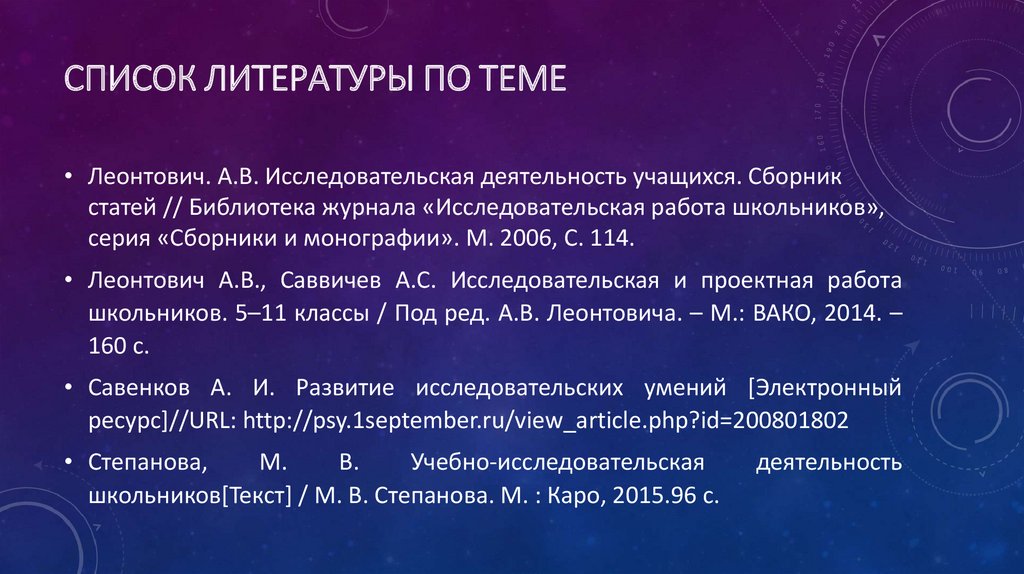 СПИСОК ЛИТЕРАТУРЫ ПО ТЕМЕ

• Леонтович. А.В. Исследовательская деятельность учащихся. Сборник статей // Библиотека журнала «Исследовательская работа школьников», серия «Сборники и монографии». М. 2006, С. 114.

• Леонтович А.В., Саввичев А.С. Исследовательская и проектная работа школьников. 5–11 классы / Под ред. А.В. Леонтовича. – М.: ВАКО, 2014. – 160 с.

• Савенков А. И. Развитие исследовательских умений [Электронный ресурс]//URL: http://psy.1september.ru/view_article.php?id=200801802

• Степанова, М. В. Учебно-исследовательская деятельность школьников[Текст] / М. В. Степанова. М. : Каро, 2015.96 с.